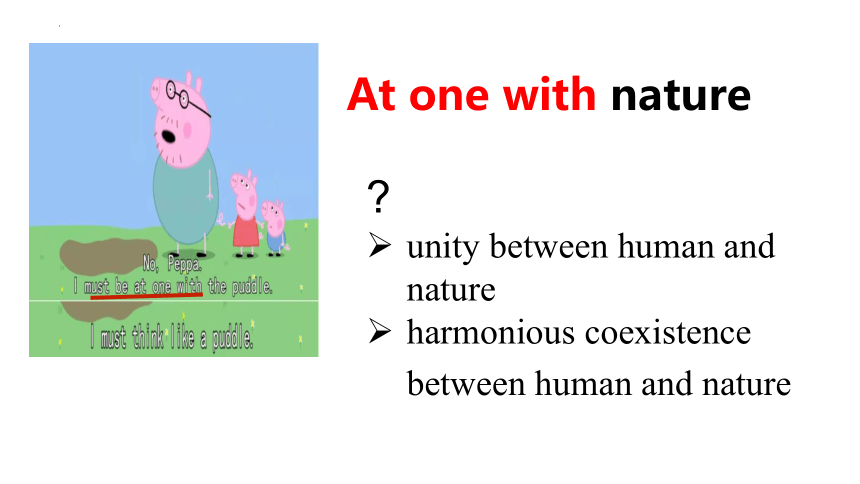 No, Peppa.
I must be at one with the puddle.

I must think like a puddle.

At one with nature

?

➢ unity between human and nature
➢ harmonious coexistence between human and nature